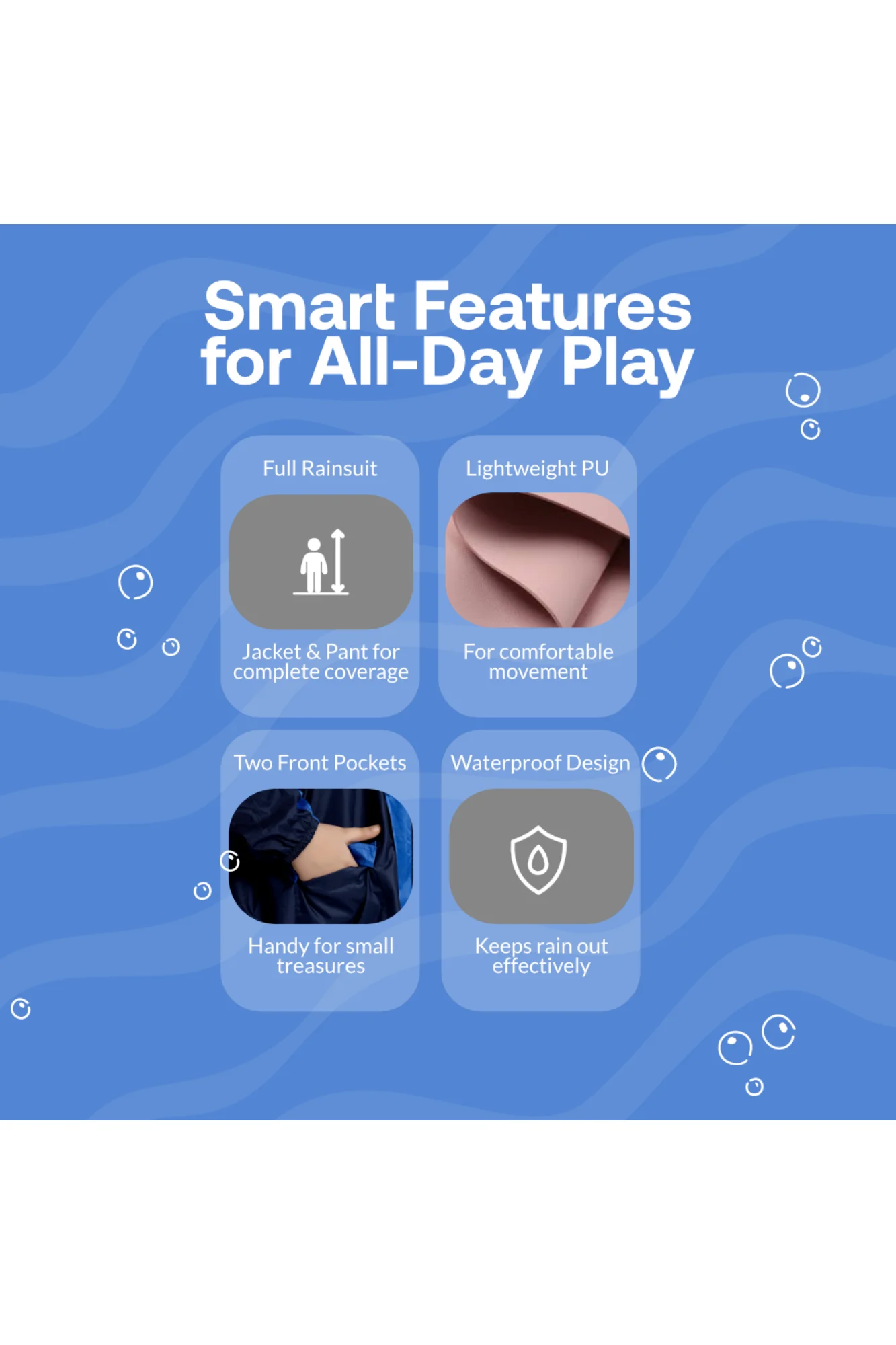 Smart Features for All-Day Play

Full Rainsuit

Jacket & Pant for complete coverage

Lightweight PU

For comfortable movement

Two Front Pockets

Handy for small treasures

Waterproof Design

Keeps rain out effectively